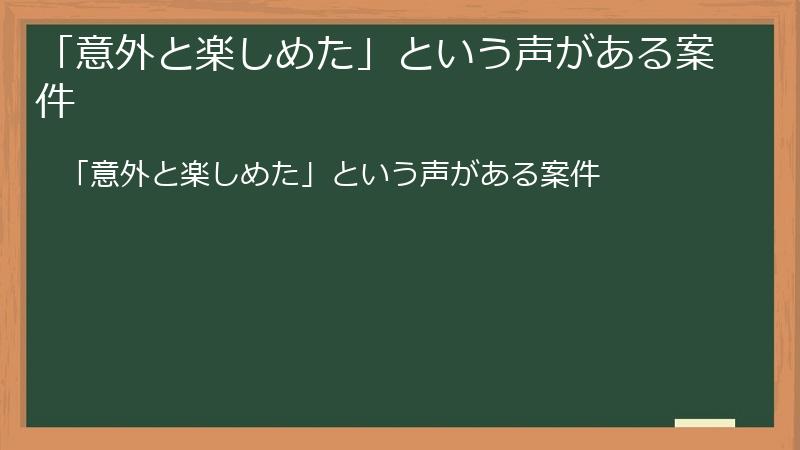 「意外と楽しめた」という声がある案件

「意外と楽しめた」という声がある案件